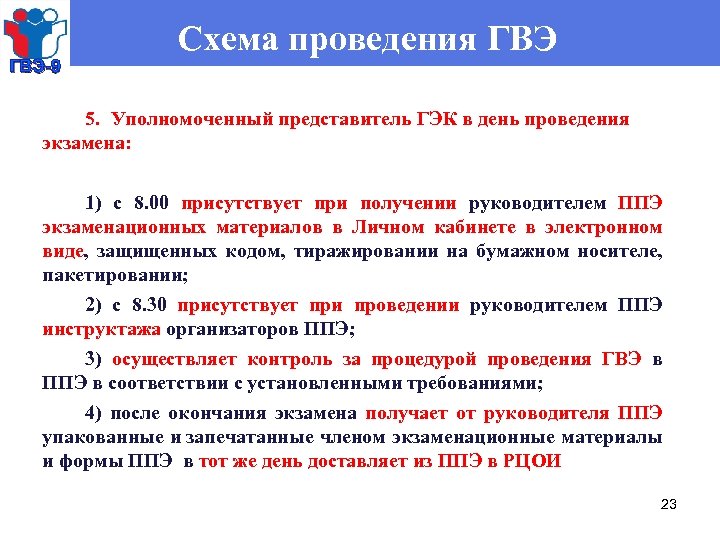 ГВЭ-9

Схема проведения ГВЭ

5. Уполномоченный представитель ГЭК в день проведения экзамена:

1) с 8.00 присутствует при получении руководителем ППЭ экзаменационных материалов в Личном кабинете в электронном виде, защищенных кодом, тиражировании на бумажном носителе, пакетировании;

2) с 8.30 присутствует при проведении руководителем ППЭ инструктажа организаторов ППЭ;

3) осуществляет контроль за процедурой проведения ГВЭ в ППЭ в соответствии с установленными требованиями;

4) после окончания экзамена получает от руководителя ППЭ упакованные и запечатанные членом экзаменационные материалы и формы ППЭ в тот же день доставляет из ППЭ в РЦОИ

23